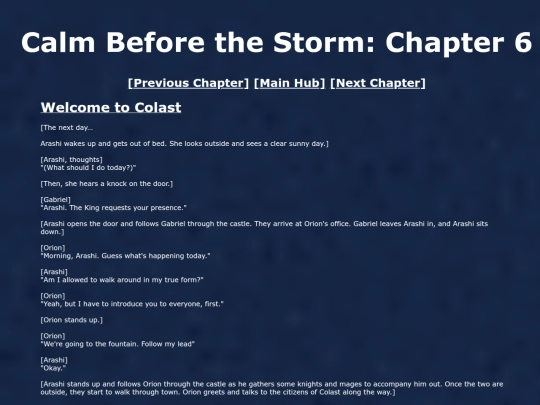 Calm Before the Storm: Chapter 6

[Previous Chapter] [Main Hub] [Next Chapter]

Welcome to Colast

[The next day...

Arashi wakes up and gets out of bed. She looks outside and sees a clear sunny day.]

[Arashi, thoughts]
"(What should I do today?)"

[Then, she hears a knock on the door.]

[Gabriel]
"Arashi. The King requests your presence."

[Arashi opens the door and follows Gabriel through the castle. They arrive at Orion's office. Gabriel leaves Arashi in, and Arashi sits down.]

[Orion]
"Morning, Arashi. Guess what's happening today."

[Arashi]
"Am I allowed to walk around in my true form?"

[Orion]
"Yeah, but I have to introduce you to everyone, first."

[Orion stands up.]

[Orion]
"We're going to the fountain. Follow my lead"

[Arashi]
"Okay."

[Arashi stands up and follows Orion through the castle as he gathers some knights and mages to accompany him out. Once the two are outside, they start to walk through town. Orion greets and talks to the citizens of Colast along the way.]